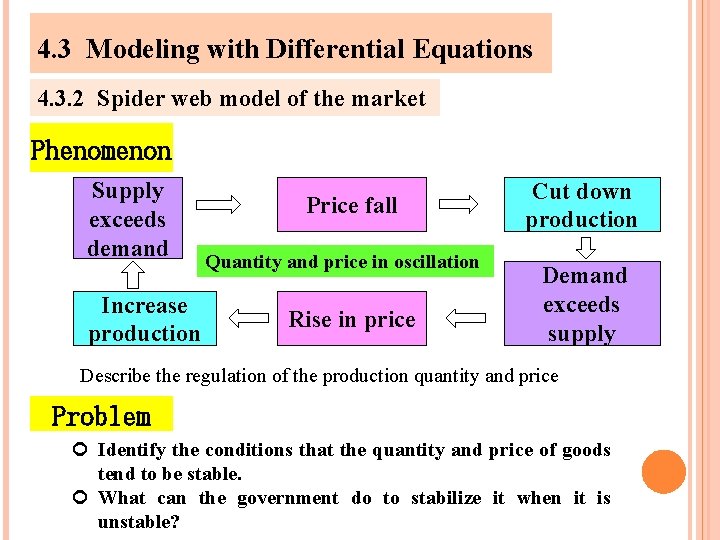 4.3 Modeling with Differential Equations

4.3.2 Spider web model of the market

Phenomenon

Supply exceeds demand

Price fall

Cut down production

Quantity and price in oscillation

Demand exceeds supply

Rise in price

Increase production

Describe the regulation of the production quantity and price

Problem

Identify the conditions that the quantity and price of goods tend to be stable.

What can the government do to stabilize it when it is unstable?